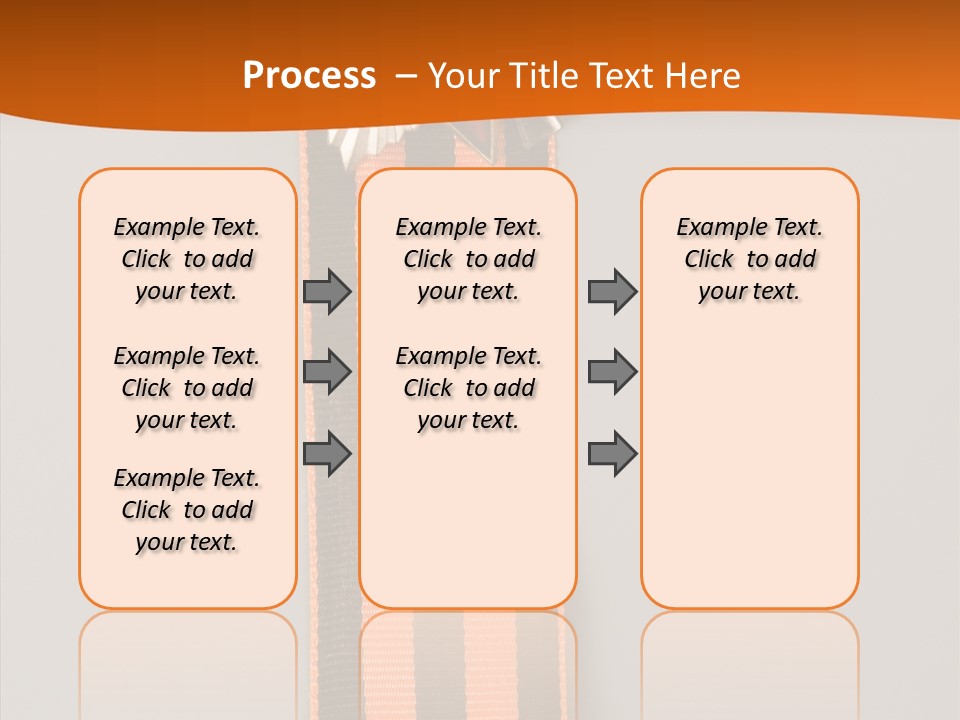 Process – Your Title Text Here

Example Text. Click to add your text.

Example Text. Click to add your text.

Example Text. Click to add your text.

Example Text. Click to add your text.

Example Text. Click to add your text.

Example Text. Click to add your text.